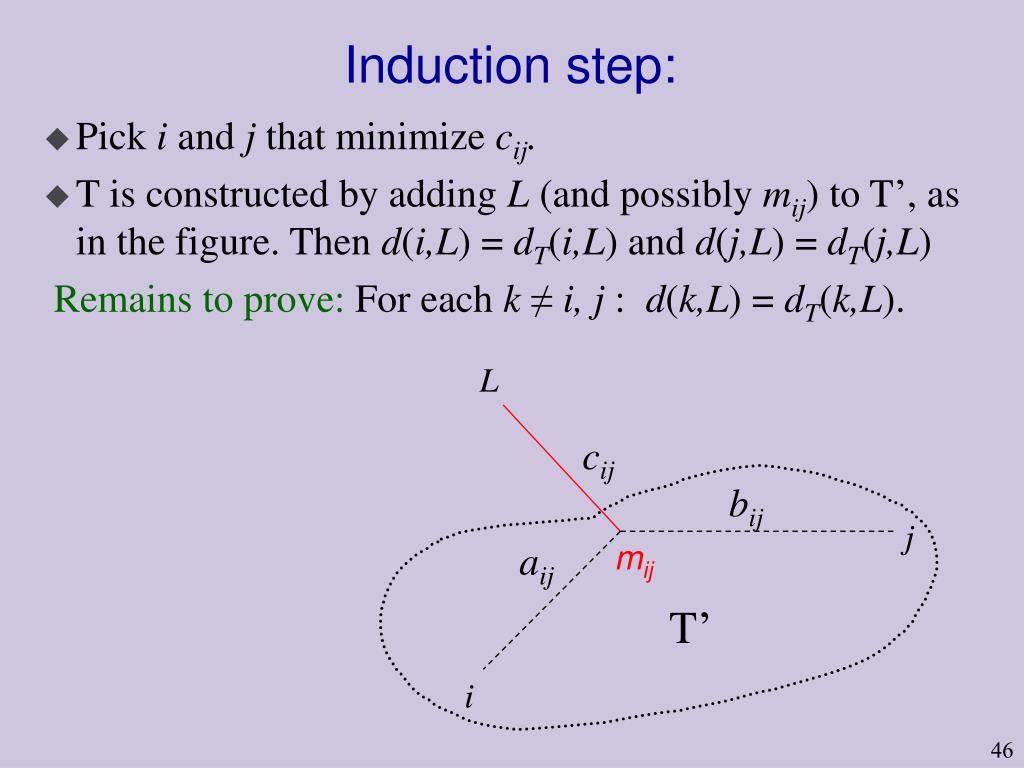 Induction step:

◆ Pick $i$ and $j$ that minimize $c_{ij}$.

◆ T is constructed by adding $L$ (and possibly $m_{ij}$) to T’, as in the figure. Then $d(i,L) = d_T(i,L)$ and $d(j,L) = d_T(j,L)$

Remains to prove: For each $k \neq i, j$ : $d(k,L) = d_T(k,L)$.

$L$

$c_{ij}$

$b_{ij}$

$j$

$a_{ij}$

$m_{ij}$

T’

$i$

46